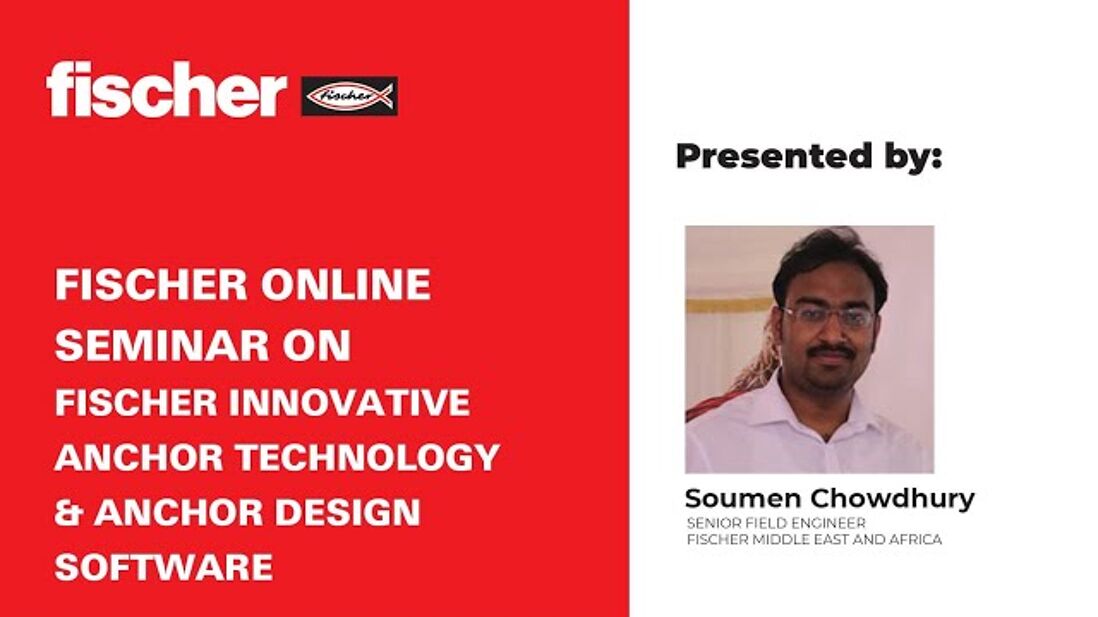 fischer fischer

FISCHER ONLINE SEMINAR ON FISCHER INNOVATIVE ANCHOR TECHNOLOGY & ANCHOR DESIGN SOFTWARE

Presented by:

Soumen Chowdhury
SENIOR FIELD ENGINEER
FISCHER MIDDLE EAST AND AFRICA